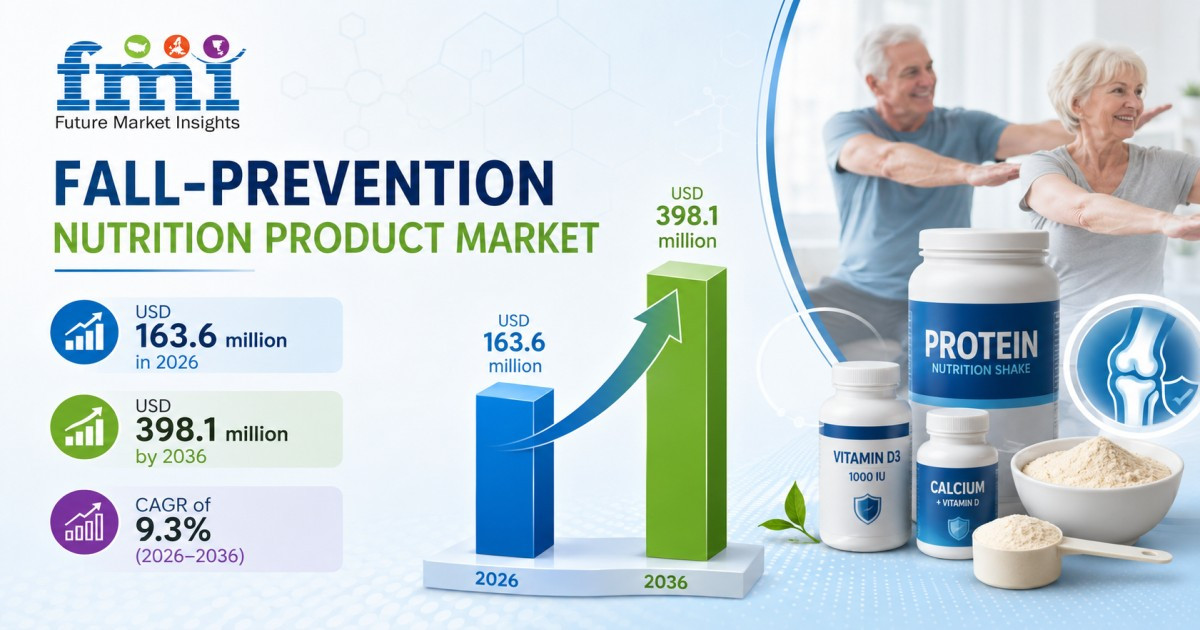 fmi
Future Market Insights

FALL-PREVENTION
NUTRITION PRODUCT MARKET

USD
163.6 million
in 2026

USD
398.1 million
by 2036

CAGR of
9.3%
(2026–2036)

USD
163.6
million

USD
398.1
million

2026

2036

PROTEIN
NUTRITION SHAKE

VITAMIN D3
1000 IU

CALCIUM
+ VITAMIN D